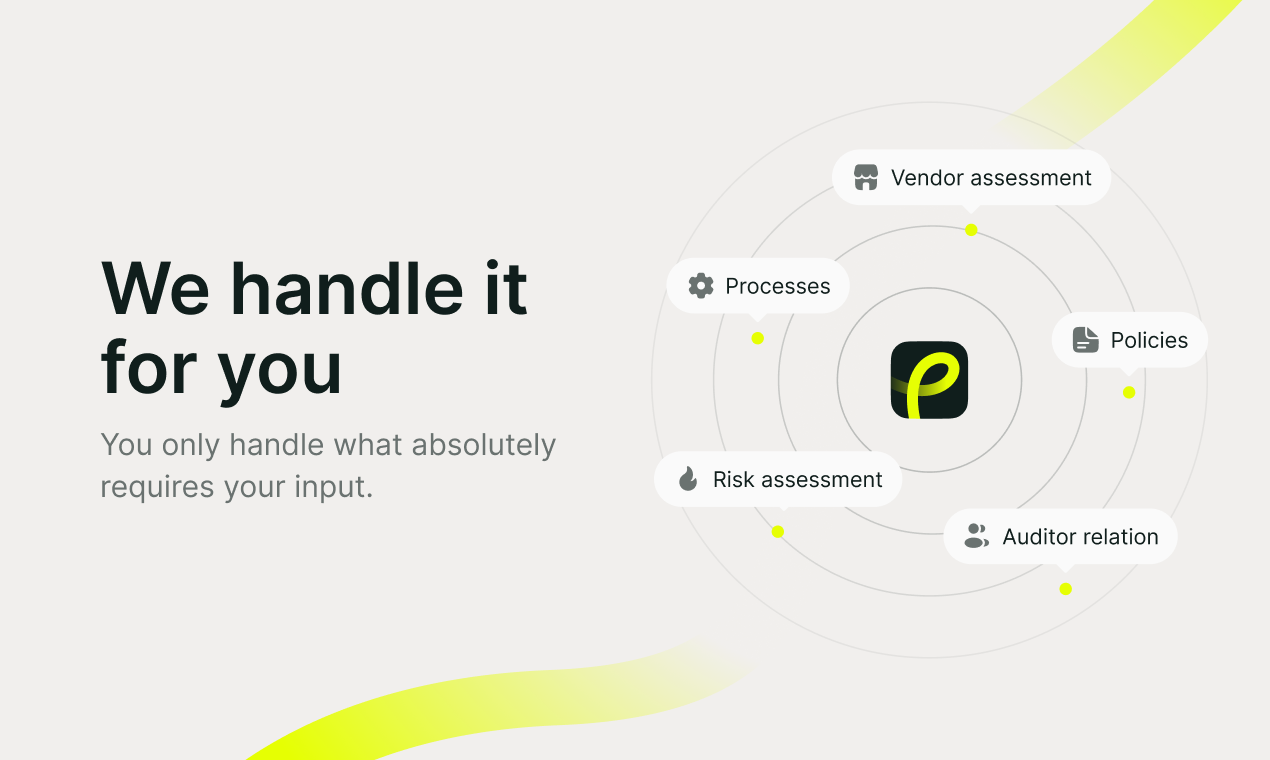 We handle it for you

You only handle what absolutely requires your input.

Vendor assessment

Processes

Policies

Risk assessment

Auditor relation